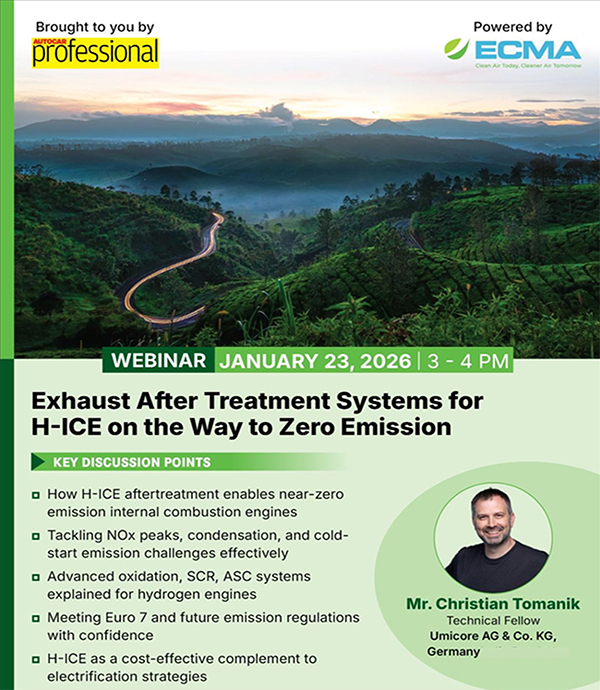 Brought to you by
AUTOCAR professional

Powered by
ECMA
Clean Air Today, Cleaner Air Tomorrow

WEBINAR JANUARY 23, 2026 | 3 - 4 PM

Exhaust After Treatment Systems for H-ICE on the Way to Zero Emission

KEY DISCUSSION POINTS

How H-ICE aftertreatment enables near-zero emission internal combustion engines

Tackling NOx peaks, condensation, and cold-start emission challenges effectively

Advanced oxidation, SCR, ASC systems explained for hydrogen engines

Meeting Euro 7 and future emission regulations with confidence

H-ICE as a cost-effective complement to electrification strategies

Mr. Christian Tomanik
Technical Fellow
Umicore AG & Co. KG, Germany